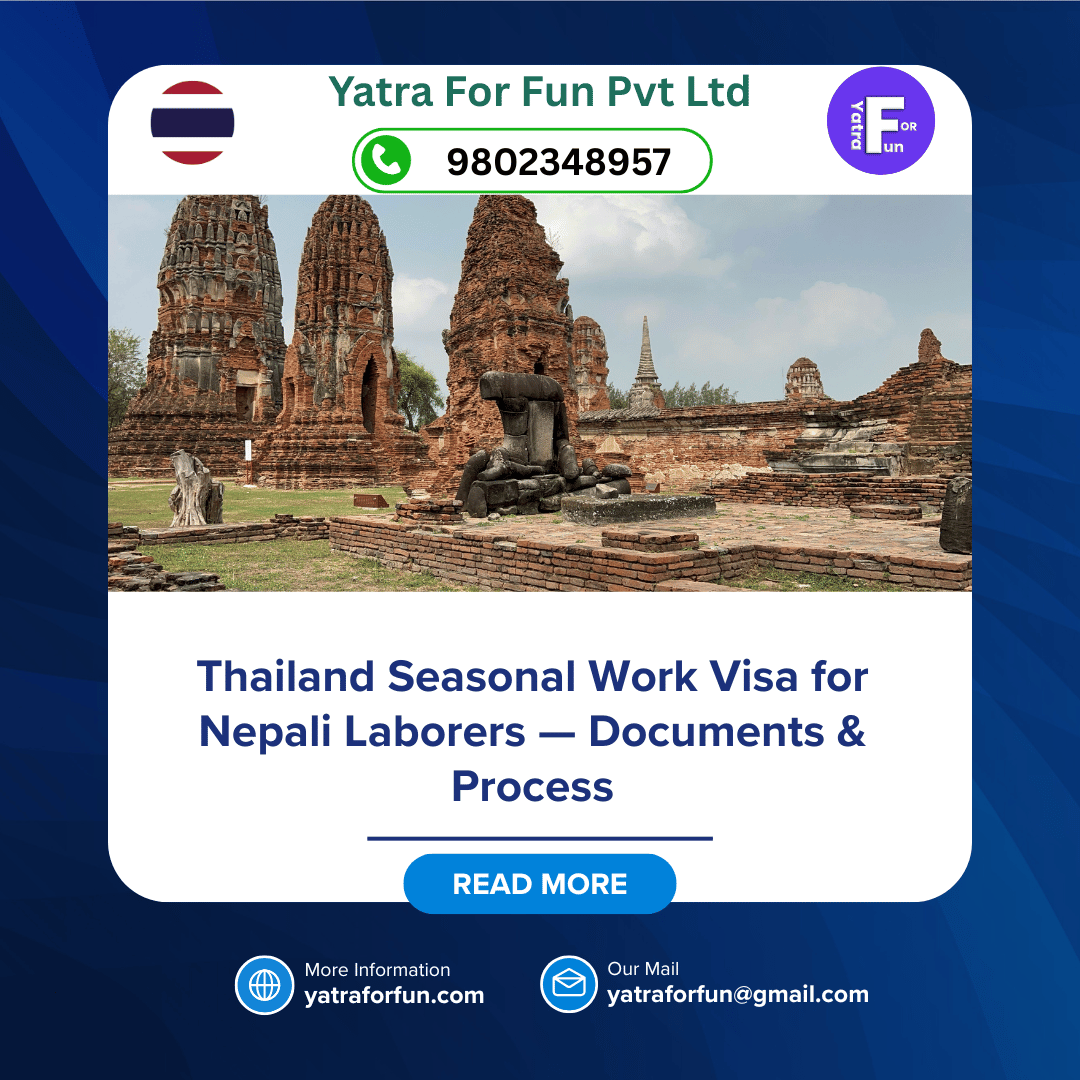 Yatra For Fun Pvt Ltd

9802348957

Yatra For Fun

Thailand Seasonal Work Visa for Nepali Laborers — Documents & Process

READ MORE

More Information
yatraforfun.com

Our Mail
yatraforfun@gmail.com